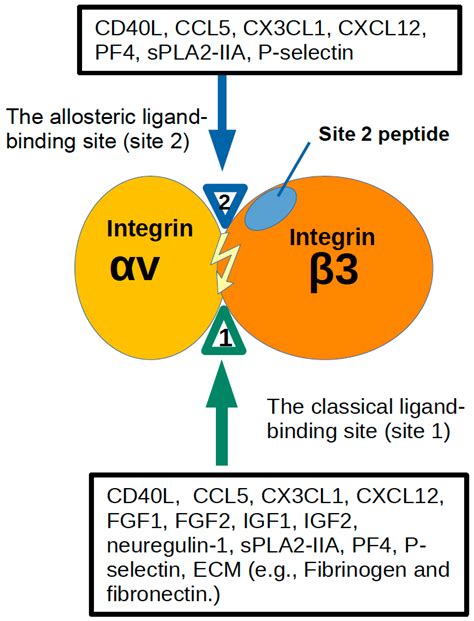 CD40L, CCL5, CX3CL1, CXCL12, PF4, sPLA2-IIA, P-selectin

The allosteric ligand-binding site (site 2)

Site 2 peptide

2

Integrin
αv

Integrin
β3

1

The classical ligand-binding site (site 1)

CD40L, CCL5, CX3CL1, CXCL12, FGF1, FGF2, IGF1, IGF2, neuregulin-1, sPLA2-IIA, PF4, P-selectin, ECM (e.g., Fibrinogen and fibronectin.)